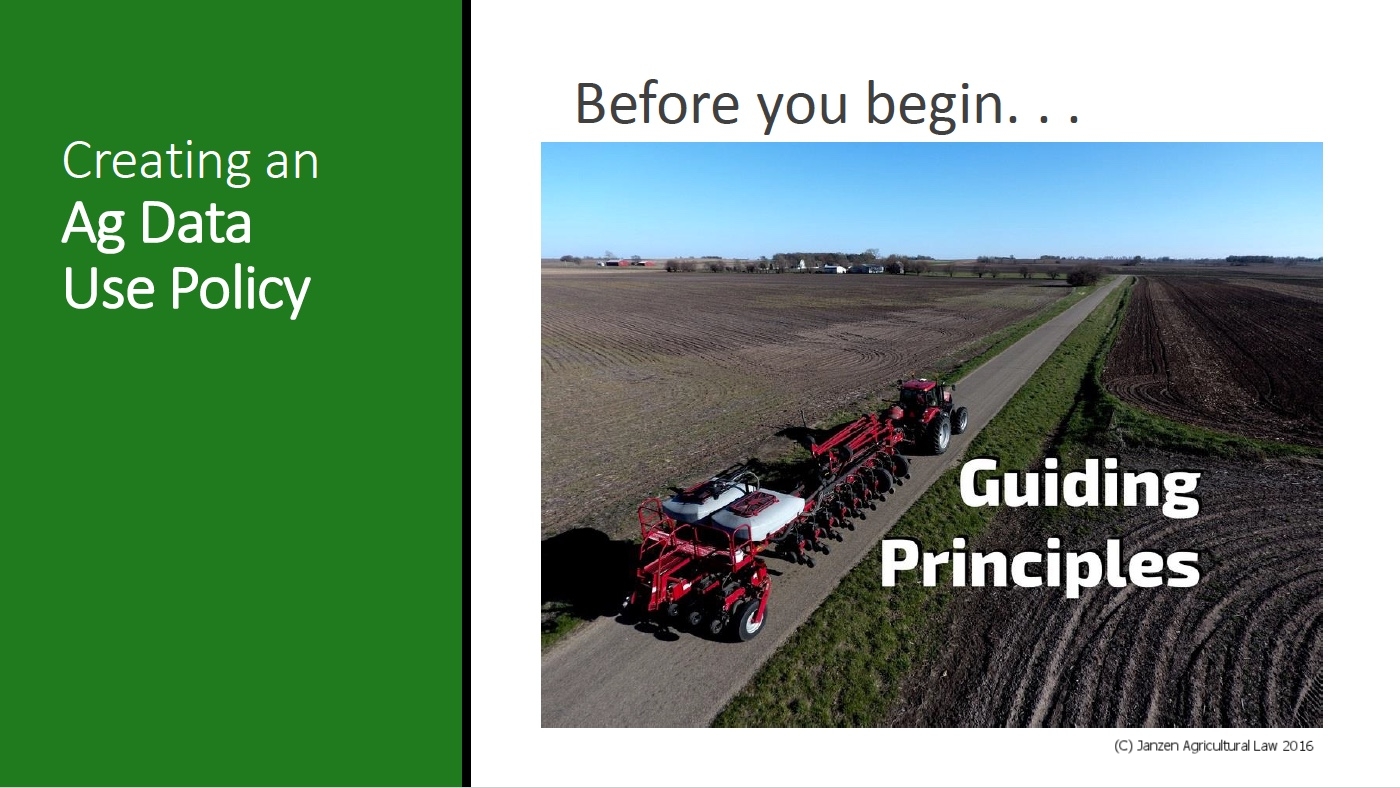 Creating an
Ag Data
Use Policy

Before you begin. . .

Guiding
Principles

(C) Janzen Agricultural Law 2016